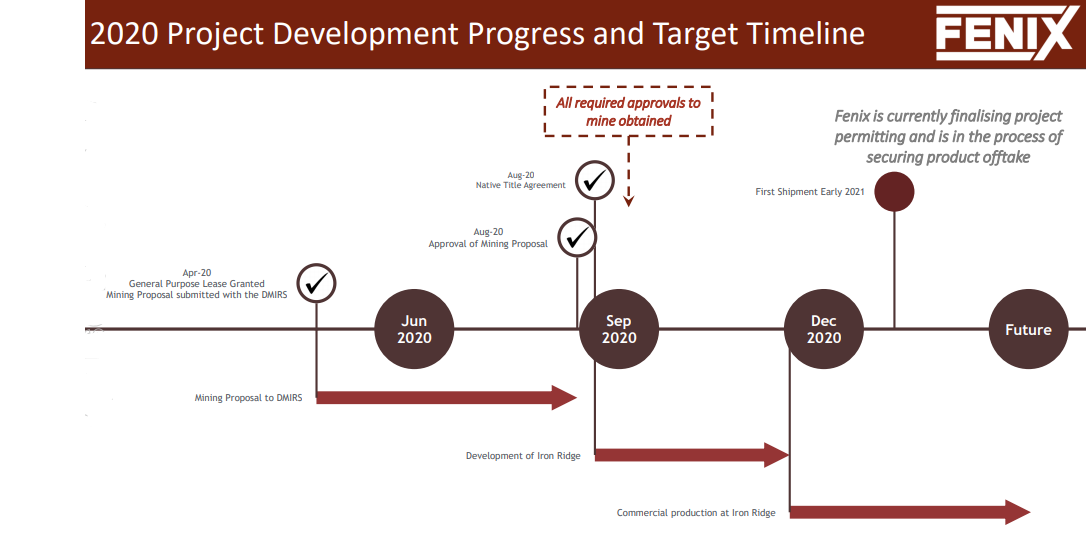 2020 Project Development Progress and Target Timeline

FENIX

All required approvals to mine obtained

Fenix is currently finalising project permitting and is in the process of securing product offtake

Aug-20
Native Title Agreement

First Shipment Early 2021

Aug-20
Approval of Mining Proposal

Apr-20
General Purpose Lease Granted
Mining Proposal submitted with the DMIRS

Jun 2020

Sep 2020

Dec 2020

Future

Mining Proposal to DMIRS

Development of Iron Ridge

Commercial production at Iron Ridge